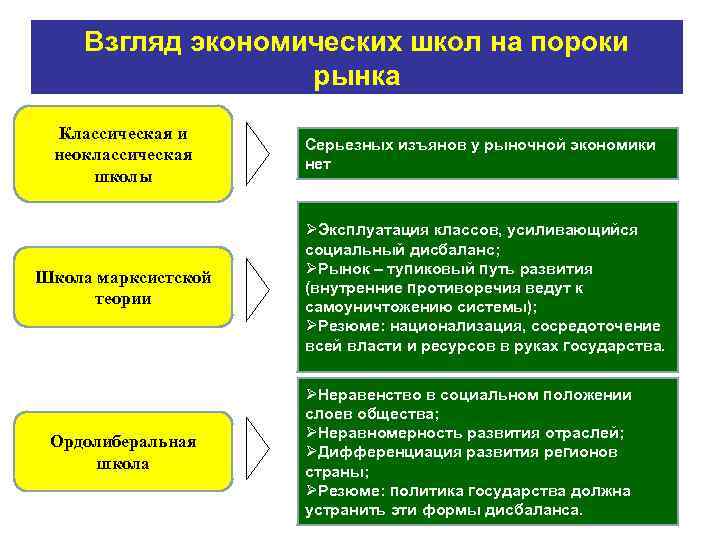 Взгляд экономических школ на пороки рынка

Классическая и неоклассическая школы

Серьезных изъянов у рыночной экономики нет

Школа марксистской теории

➢Эксплуатация классов, усиливающийся социальный дисбаланс;
➢Рынок – тупиковый путь развития (внутренние противоречия ведут к самоуничтожению системы);
➢Резюме: национализация, сосредоточение всей власти и ресурсов в руках государства.

Ордолиберальная школа

➢Неравенство в социальном положении слоев общества;
➢Неравномерность развития отраслей;
➢Дифференциация развития регионов страны;
➢Резюме: политика государства должна устранить эти формы дисбаланса.